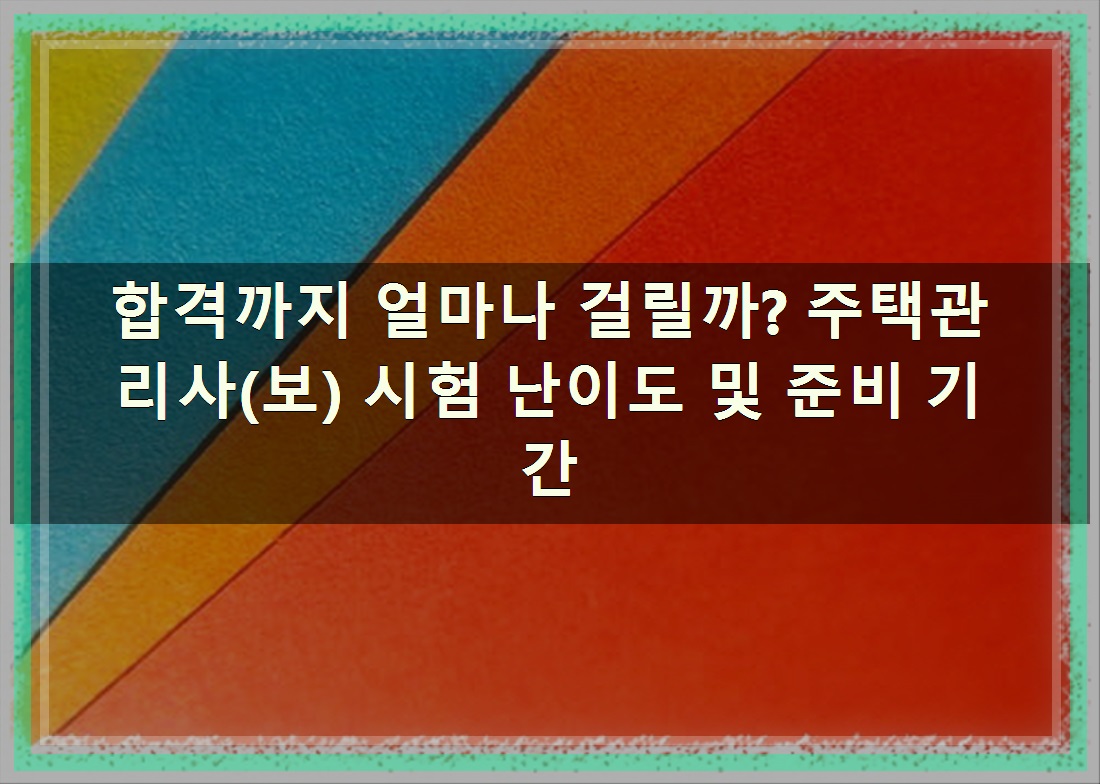 합격까지 얼마나 걸릴까? 주택관리사(보) 시험 난이도 및 준비 기간